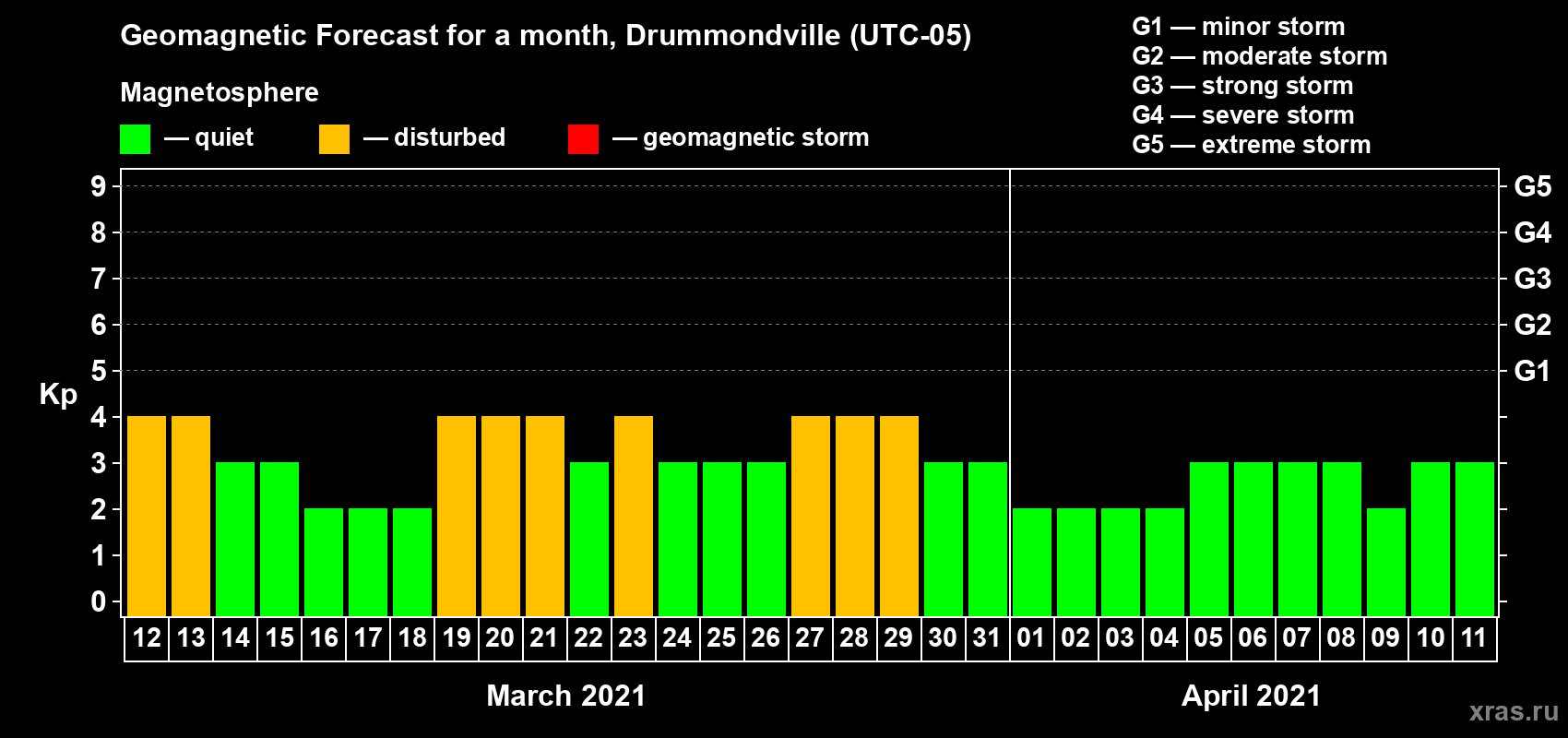 Geomagnetic Forecast for a month, Drummondville (UTC-05)

Magnetosphere

— quiet — disturbed — geomagnetic storm

G1 — minor storm
G2 — moderate storm
G3 — strong storm
G4 — severe storm
G5 — extreme storm

Kp

9 8 7 6 5 4 3 2 1 0

G5 G4 G3 G2 G1

12 13 14 15 16 17 18 19 20 21 22 23 24 25 26 27 28 29 30 31 01 02 03 04 05 06 07 08 09 10 11

March 2021

April 2021

xras.ru